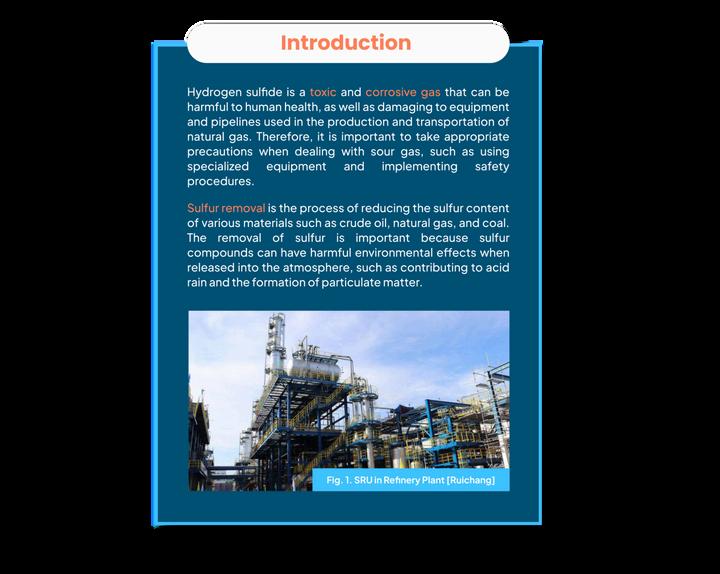 Introduction

Hydrogen sulfide is a toxic and corrosive gas that can be harmful to human health, as well as damaging to equipment and pipelines used in the production and transportation of natural gas. Therefore, it is important to take appropriate precautions when dealing with sour gas, such as using specialized equipment and implementing safety procedures.

Sulfur removal is the process of reducing the sulfur content of various materials such as crude oil, natural gas, and coal. The removal of sulfur is important because sulfur compounds can have harmful environmental effects when released into the atmosphere, such as contributing to acid rain and the formation of particulate matter.

Fig. 1. SRU in Refinery Plant [Ruichang]